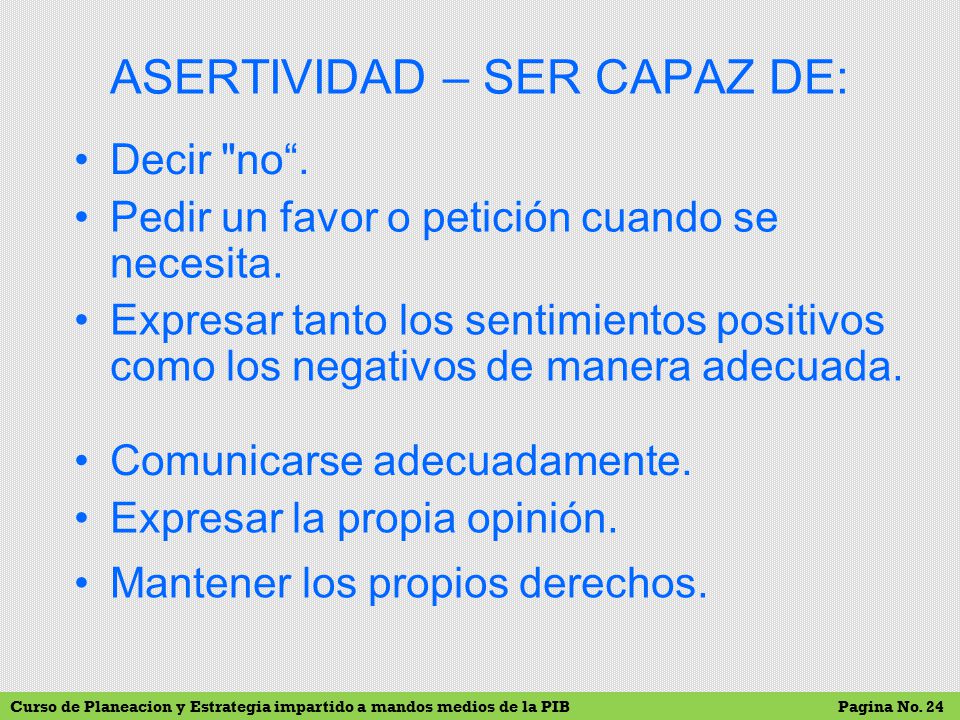 ASERTIVIDAD – SER CAPAZ DE:

• Decir "no“.
• Pedir un favor o petición cuando se necesita.
• Expresar tanto los sentimientos positivos como los negativos de manera adecuada.

• Comunicarse adecuadamente.
• Expresar la propia opinión.
• Mantener los propios derechos.

Curso de Planeacion y Estrategia impartido a mandos medios de la PIB
Pagina No. 24